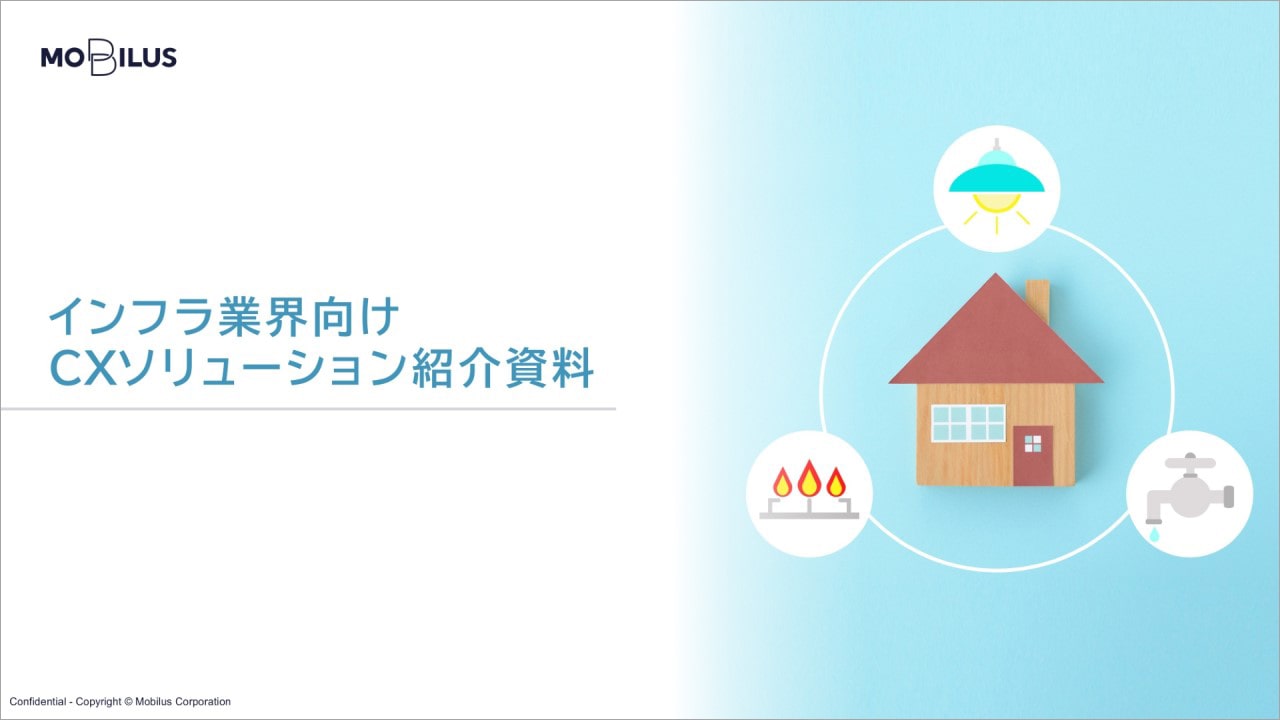 MOBILUS

インフラ業界向け
CXソリューション紹介資料

Confidential - Copyright © Mobilus Corporation